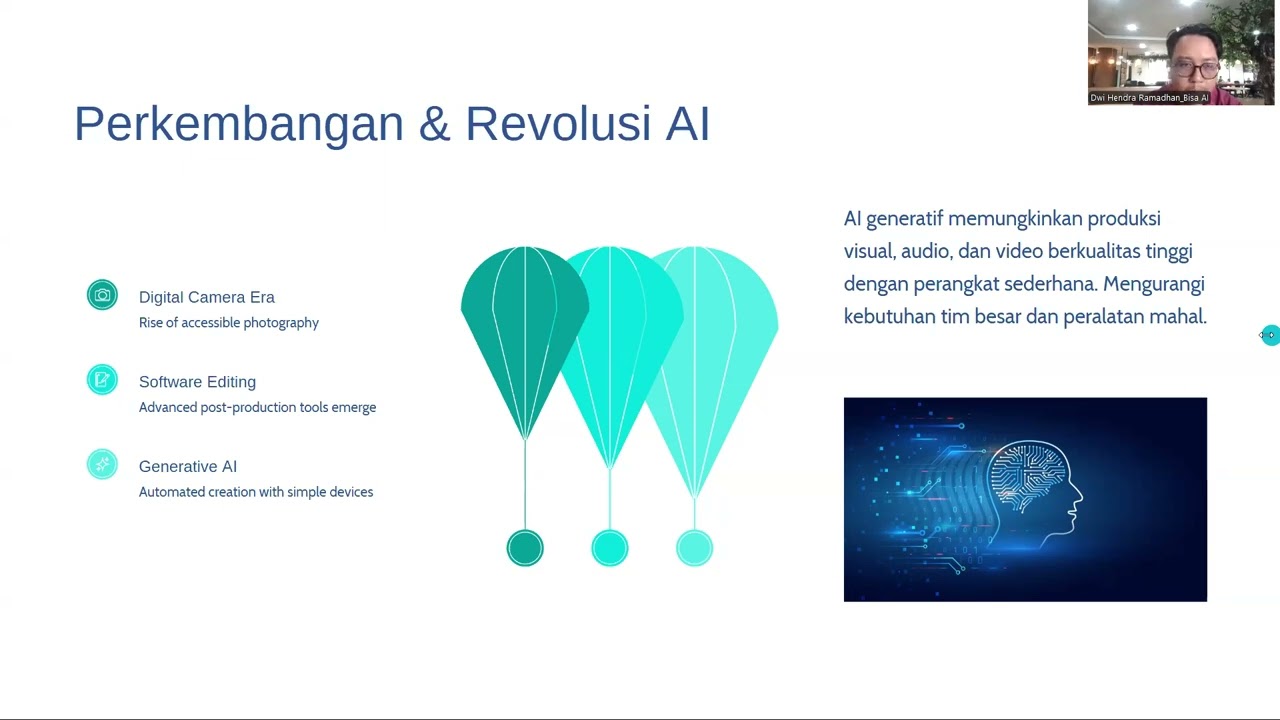 Dwi Hendra Ramadhan_Bisa AI

Perkembangan & Revolusi AI

Digital Camera Era
Rise of accessible photography

Software Editing
Advanced post-production tools emerge

Generative AI
Automated creation with simple devices

AI generatif memungkinkan produksi visual, audio, dan video berkualitas tinggi dengan perangkat sederhana. Mengurangi kebutuhan tim besar dan peralatan mahal.